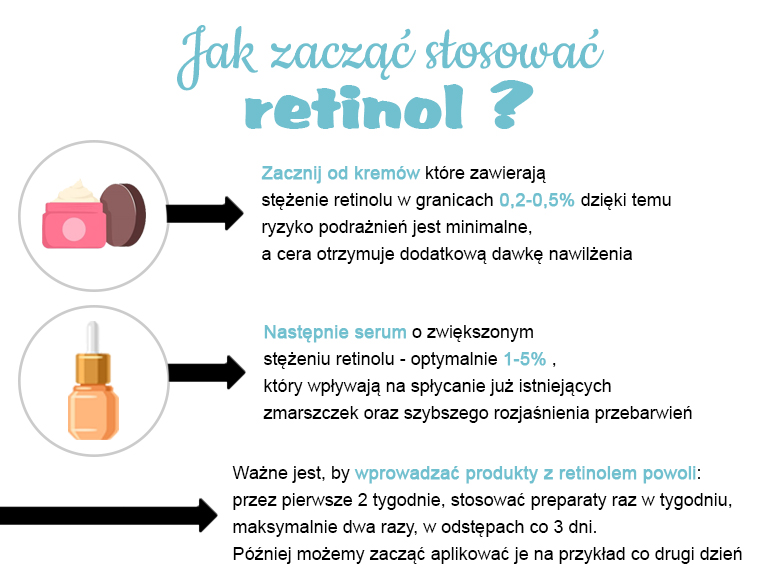 Jak zacząć stosować retinol ?

Zacznij od kremów które zawierają stężenie retinolu w granicach 0,2-0,5% dzięki temu ryzyko podrażnień jest minimalne, a cera otrzymuje dodatkową dawkę nawilżenia

Następnie serum o zwiększonym stężeniu retinolu - optymalnie 1-5% , który wpływają na spłycanie już istniejących zmarszczek oraz szybszego rozjaśnienia przebarwień

Ważne jest, by wprowadzać produkty z retinolem powoli: przez pierwsze 2 tygodnie, stosować preparaty raz w tygodniu, maksymalnie dwa razy, w odstępach co 3 dni. Później możemy zacząć aplikować je na przykład co drugi dzień